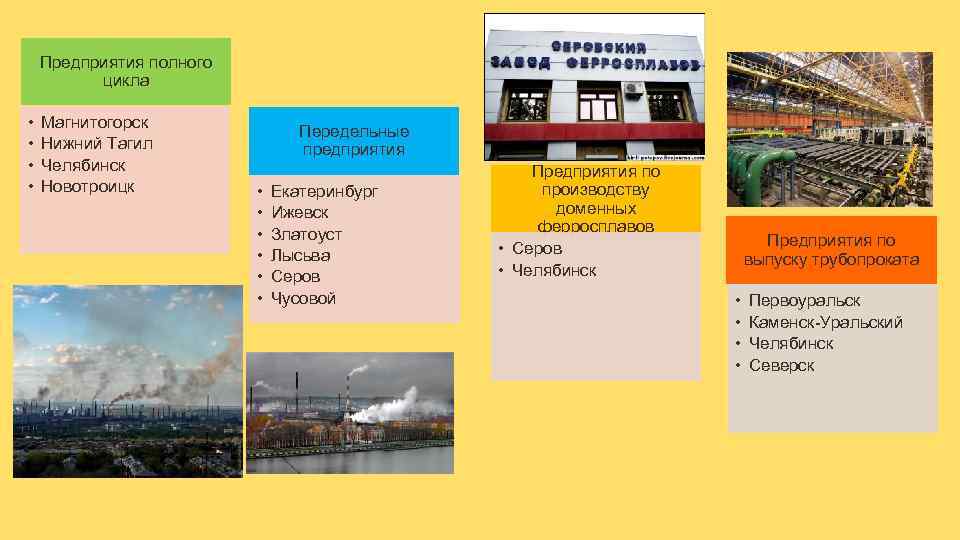 Предприятия полного цикла

• Магнитогорск
• Нижний Тагил
• Челябинск
• Новотроицк

Передельные предприятия

• Екатеринбург
• Ижевск
• Златоуст
• Лысьва
• Серов
• Чусовой

СЕРОВСКИЙ ЗАВОД ФЕРРОСПЛАВОВ

Предприятия по производству доменных ферросплавов

• Серов
• Челябинск

Предприятия по выпуску трубопроката

• Первоуральск
• Каменск-Уральский
• Челябинск
• Северск